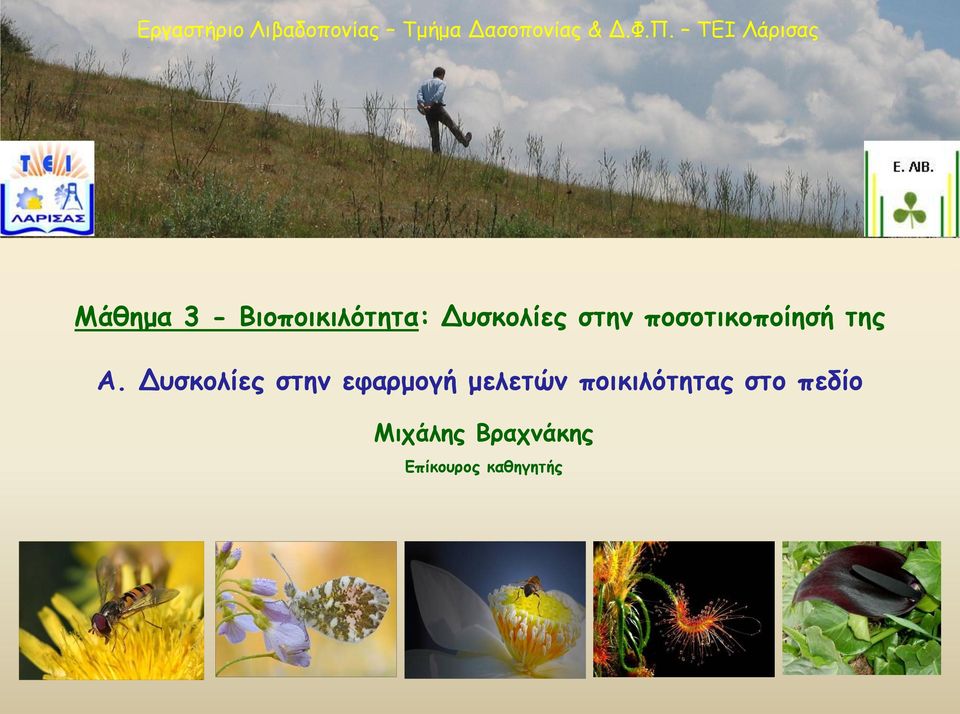 Εργαστήριο Λιβαδοπονίας – Τμήμα Δασοπονίας & Δ.Φ.Π. – ΤΕΙ Λάρισας

ΤΕΙ
ΛΑΡΙΣΑΣ

Ε. ΛΙΒ.

Μάθημα 3 - Βιοποικιλότητα: Δυσκολίες στην ποσοτικοποίησή της

Α. Δυσκολίες στην εφαρμογή μελετών ποικιλότητας στο πεδίο

Μιχάλης Βραχνάκης

Επίκουρος καθηγητής